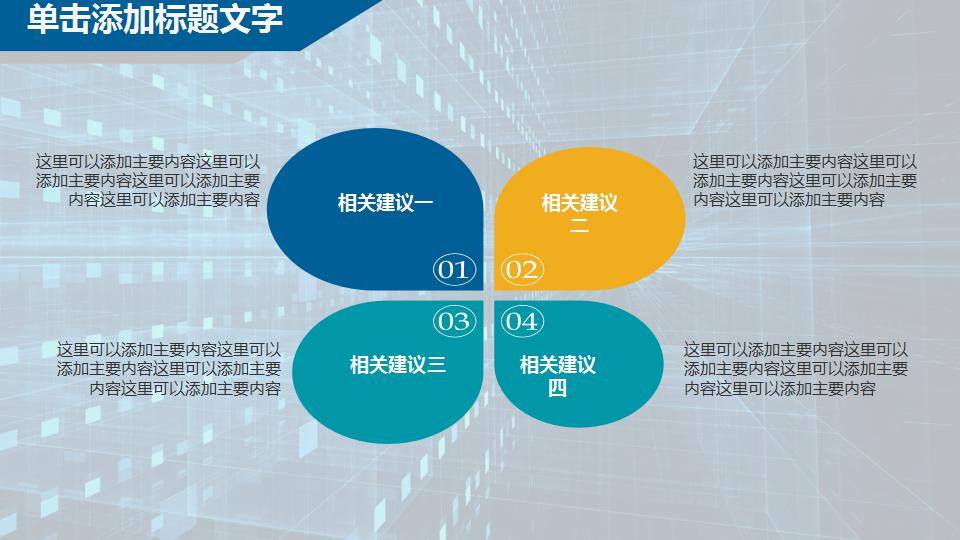 单击添加标题文字

这里可以添加主要内容这里可以添加主要内容这里可以添加主要内容这里可以添加主要内容

相关建议一

01

相关建议二

02

这里可以添加主要内容这里可以添加主要内容这里可以添加主要内容这里可以添加主要内容

这里可以添加主要内容这里可以添加主要内容这里可以添加主要内容这里可以添加主要内容

03

相关建议三

04

相关建议四

这里可以添加主要内容这里可以添加主要内容这里可以添加主要内容这里可以添加主要内容